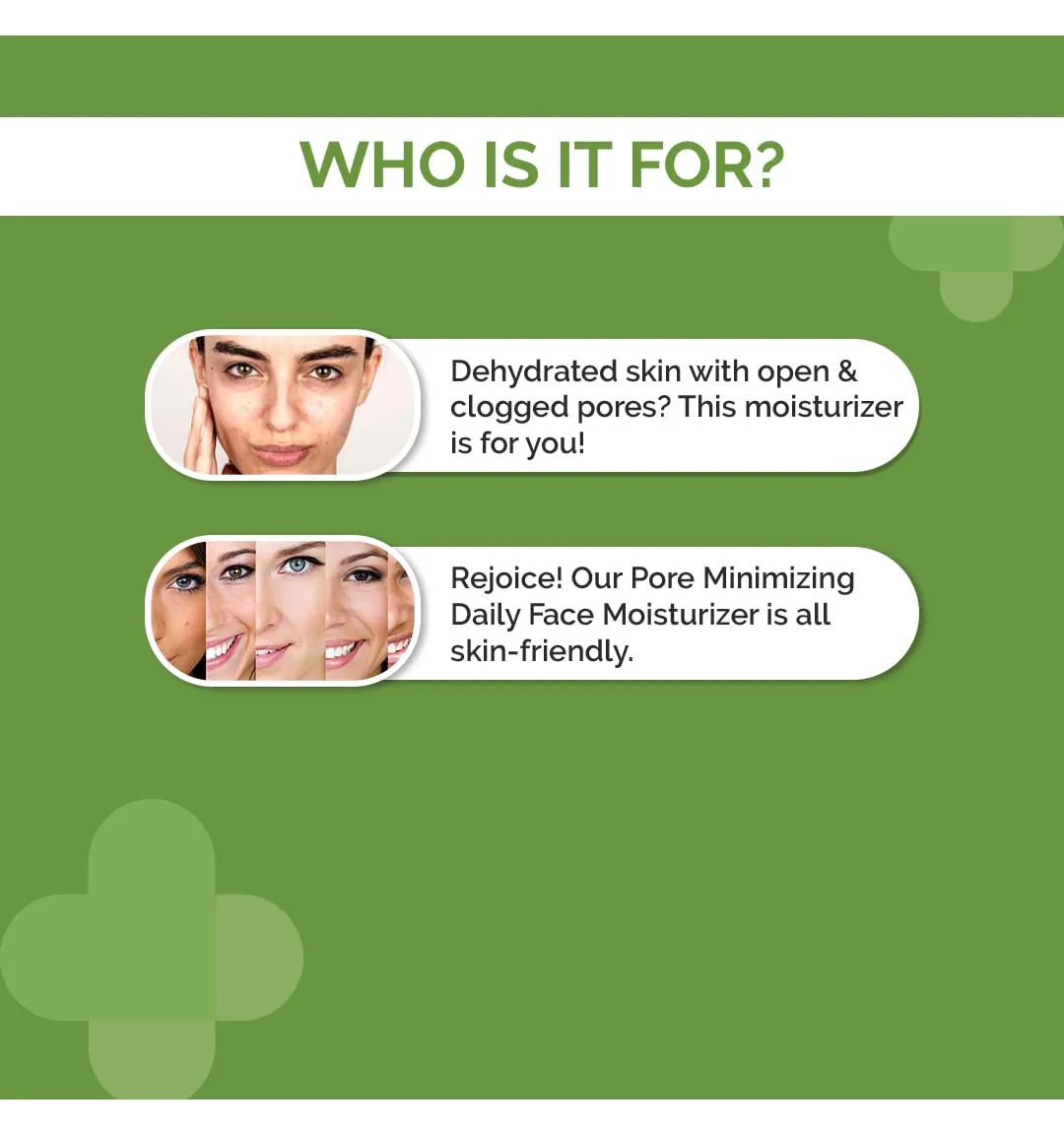 WHO IS IT FOR?

Dehydrated skin with open & clogged pores? This moisturizer is for you!

Rejoice! Our Pore Minimizing Daily Face Moisturizer is all skin-friendly.